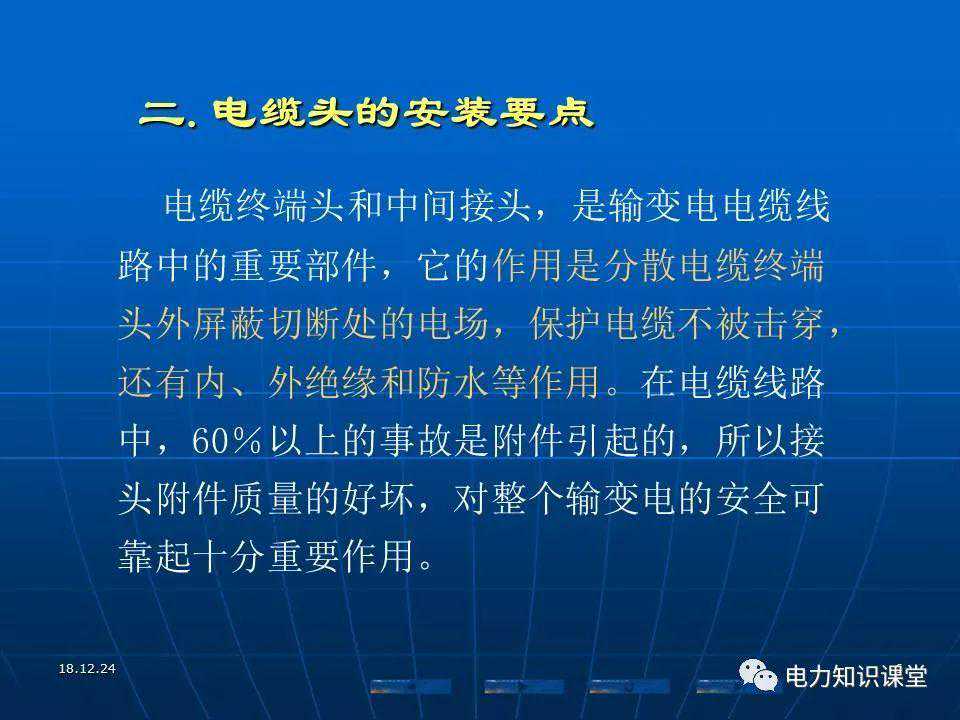 二. 电缆头的安装要点

电缆终端头和中间接头，是输变电电缆线路中的重要部件，它的作用是分散电缆终端头外屏蔽切断处的电场，保护电缆不被击穿，还有内、外绝缘和防水等作用。在电缆线路中，60％以上的事故是附件引起的，所以接头附件质量的好坏，对整个输变电的安全可靠起十分重要作用。

18.12.24

电力知识课堂